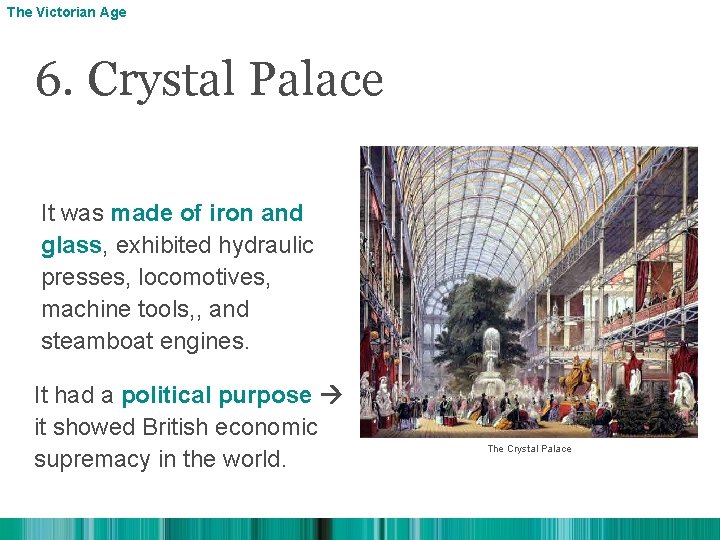 The Victorian Age

6. Crystal Palace

It was made of iron and glass, exhibited hydraulic presses, locomotives, machine tools,, and steamboat engines.

It had a political purpose → it showed British economic supremacy in the world.

The Crystal Palace